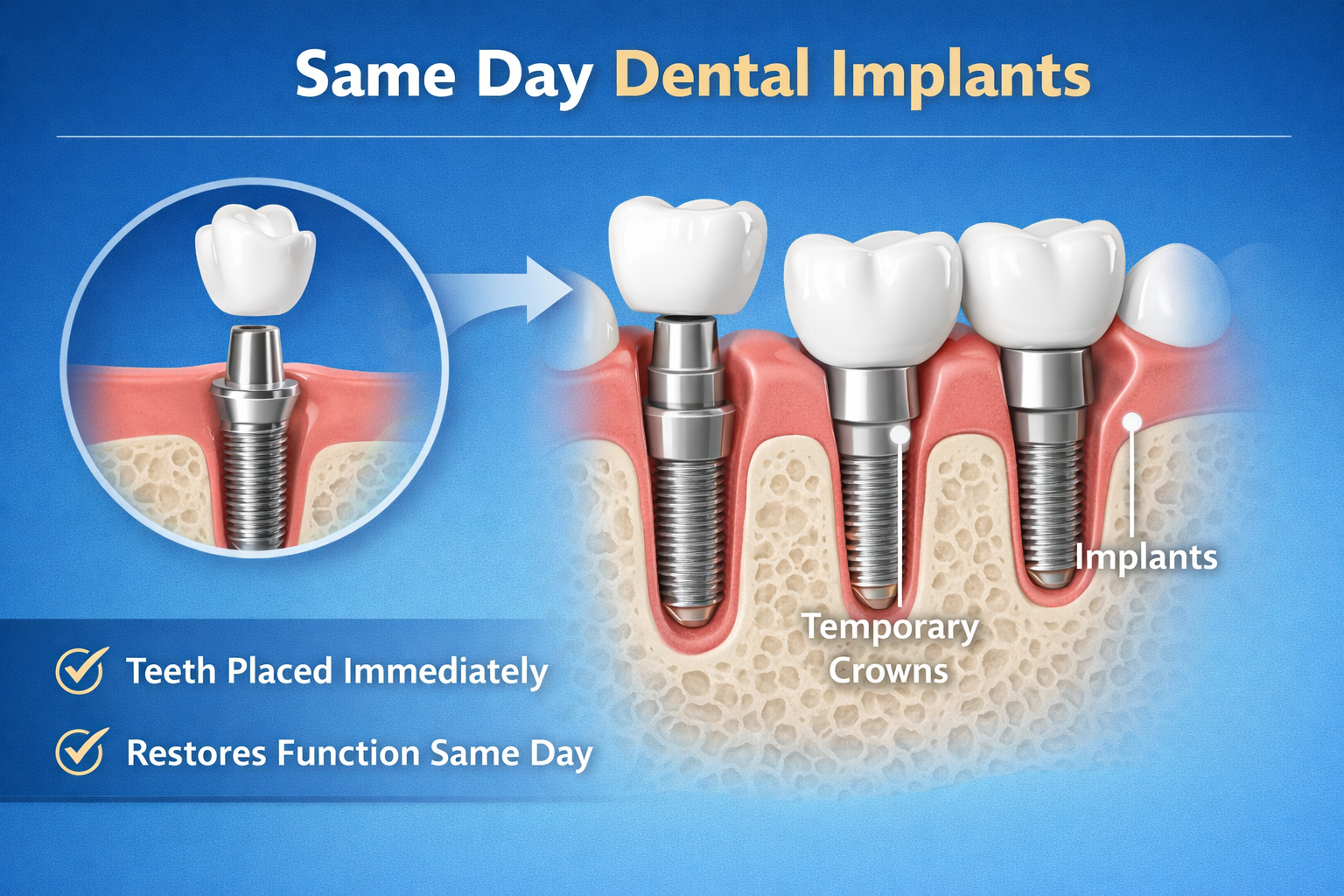 Same Day Dental Implants

Implants

Temporary Crowns

Teeth Placed Immediately

Restores Function Same Day